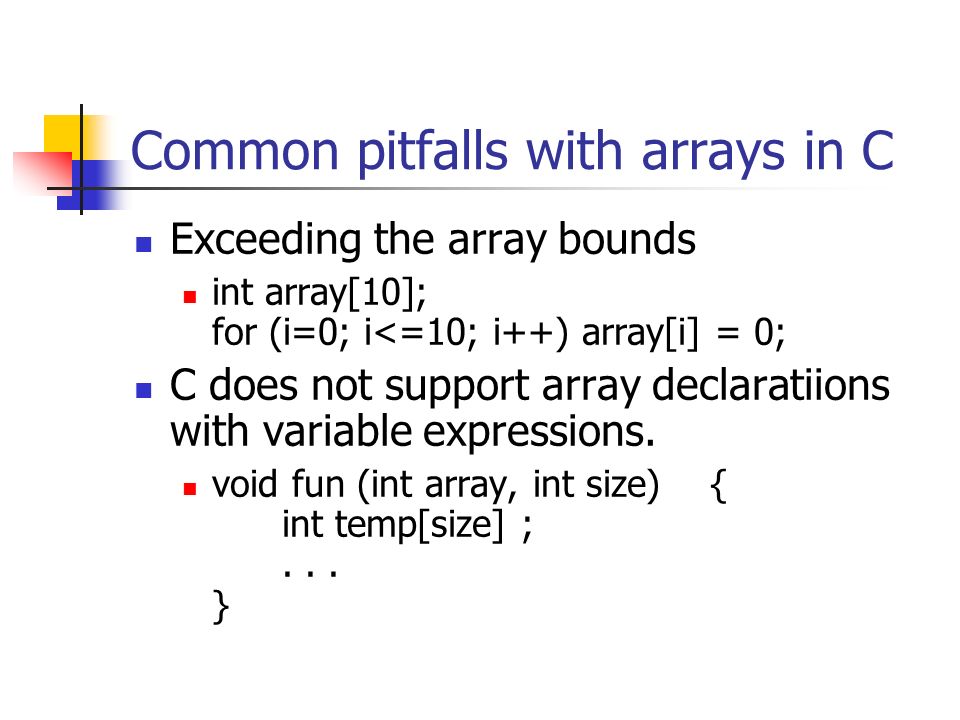 Common pitfalls with arrays in C

Exceeding the array bounds

int array[10];
for (i=0; i<=10; i++) array[i] = 0;

C does not support array declaratiions with variable expressions.

void fun (int array, int size) {
int temp[size] ;
. . .
}